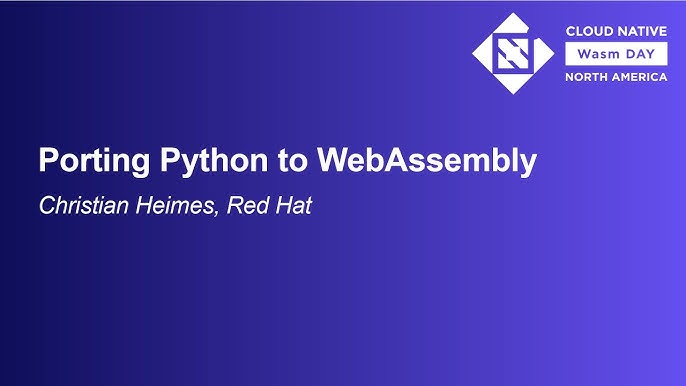 CLOUD NATIVE
Wasm DAY
NORTH AMERICA

Porting Python to WebAssembly

Christian Heimes, Red Hat